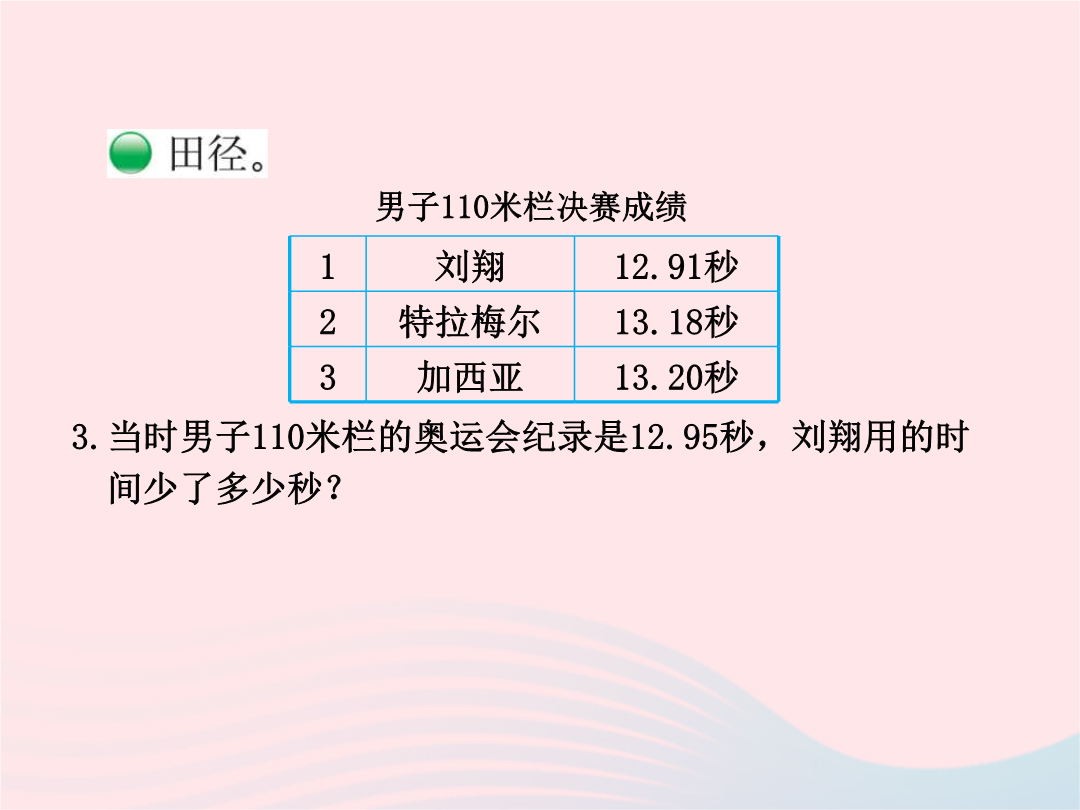 田径。

男子110米栏决赛成绩

| 1 | 刘翔 | 12.91秒 |
|---|---|---|
| 2 | 特拉梅尔 | 13.18秒 |
| 3 | 加西亚 | 13.20秒 |

3.当时男子110米栏的奥运会纪录是12.95秒，刘翔用的时间少了多少秒？